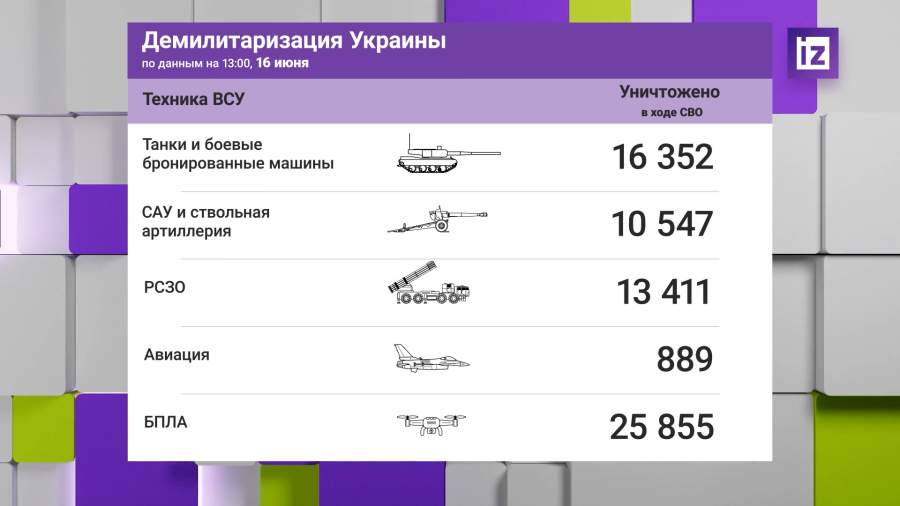 Демилитаризация Украины
по данным на 13:00, 16 июня

iz

| Техника ВСУ | Уничтожено в ходе СВО |
|---|---|
| Танки и боевые бронированные машины | 16 352 |
| САУ и ствольная артиллерия | 10 547 |
| РСЗО | 13 411 |
| Авиация | 889 |
| БПЛА | 25 855 |